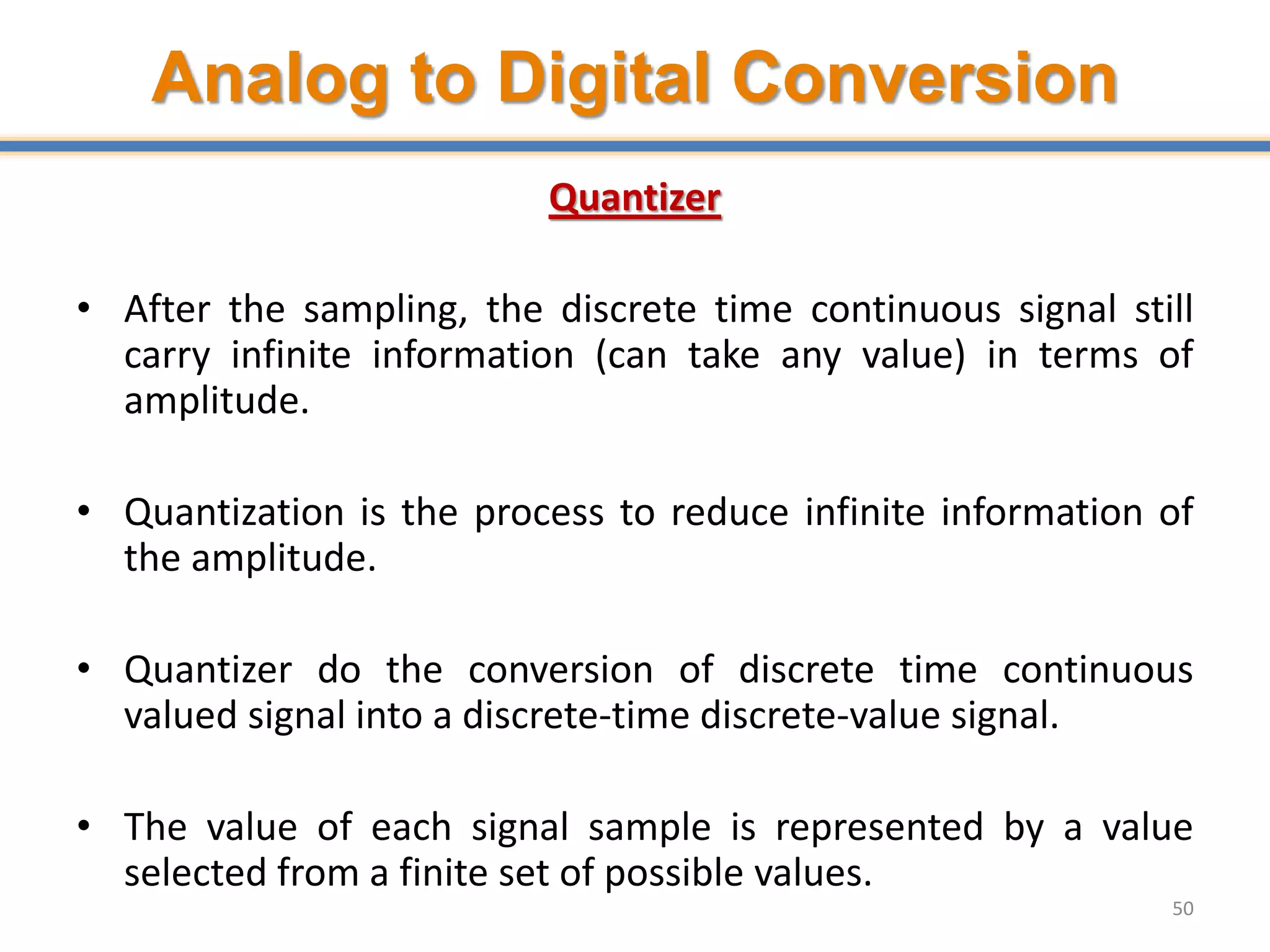 Analog to Digital Conversion

Quantizer

• After the sampling, the discrete time continuous signal still carry infinite information (can take any value) in terms of amplitude.

• Quantization is the process to reduce infinite information of the amplitude.

• Quantizer do the conversion of discrete time continuous valued signal into a discrete-time discrete-value signal.

• The value of each signal sample is represented by a value selected from a finite set of possible values.

50